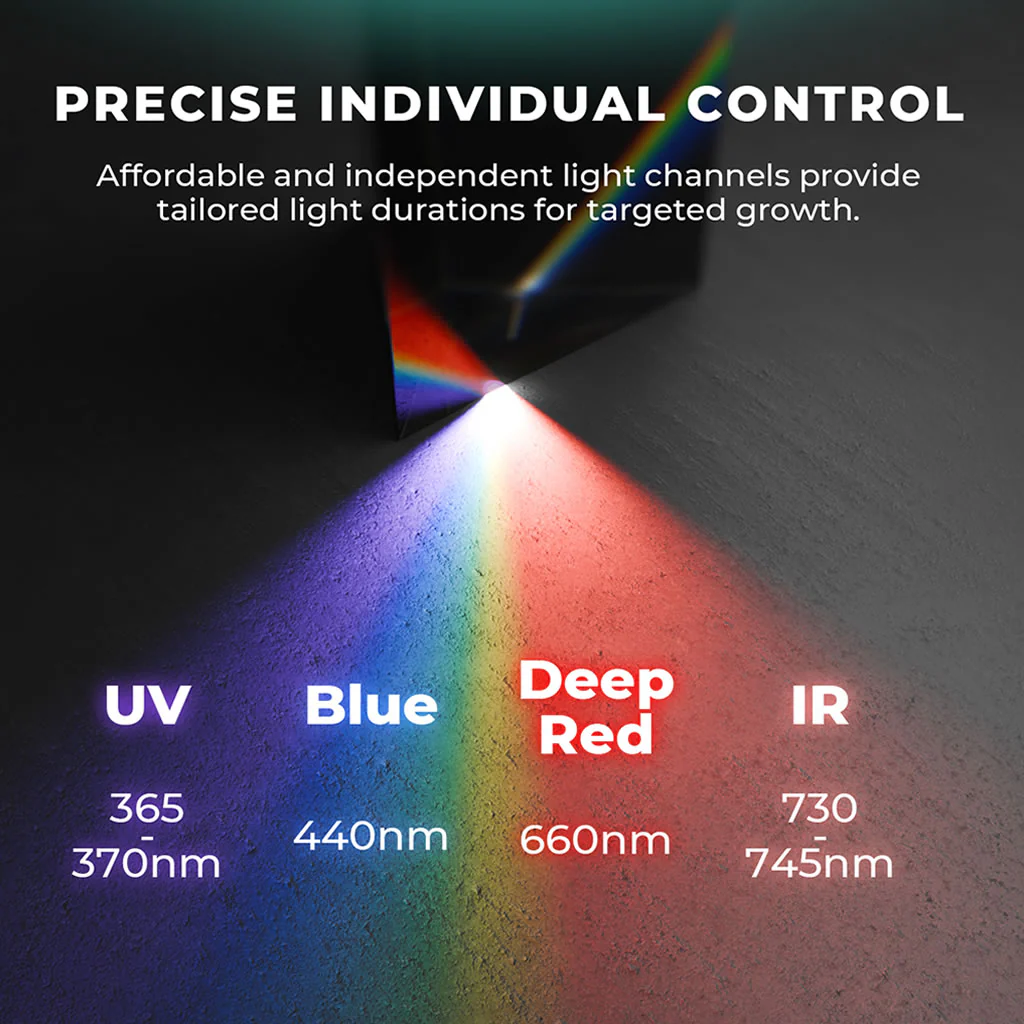 PRECISE INDIVIDUAL CONTROL

Affordable and independent light channels provide tailored light durations for targeted growth.

UV

365
-
370nm

Blue

440nm

Deep
Red

660nm

IR

730
-
745nm